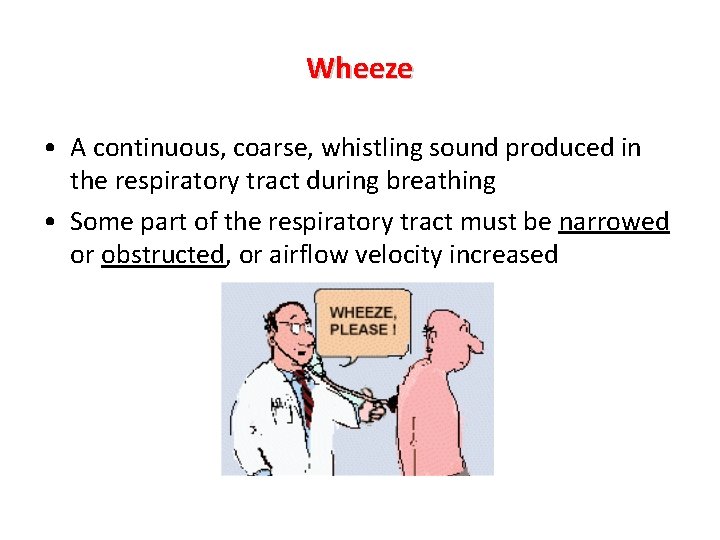 Wheeze

• A continuous, coarse, whistling sound produced in the respiratory tract during breathing

• Some part of the respiratory tract must be narrowed or obstructed, or airflow velocity increased

WHEEZE, PLEASE !